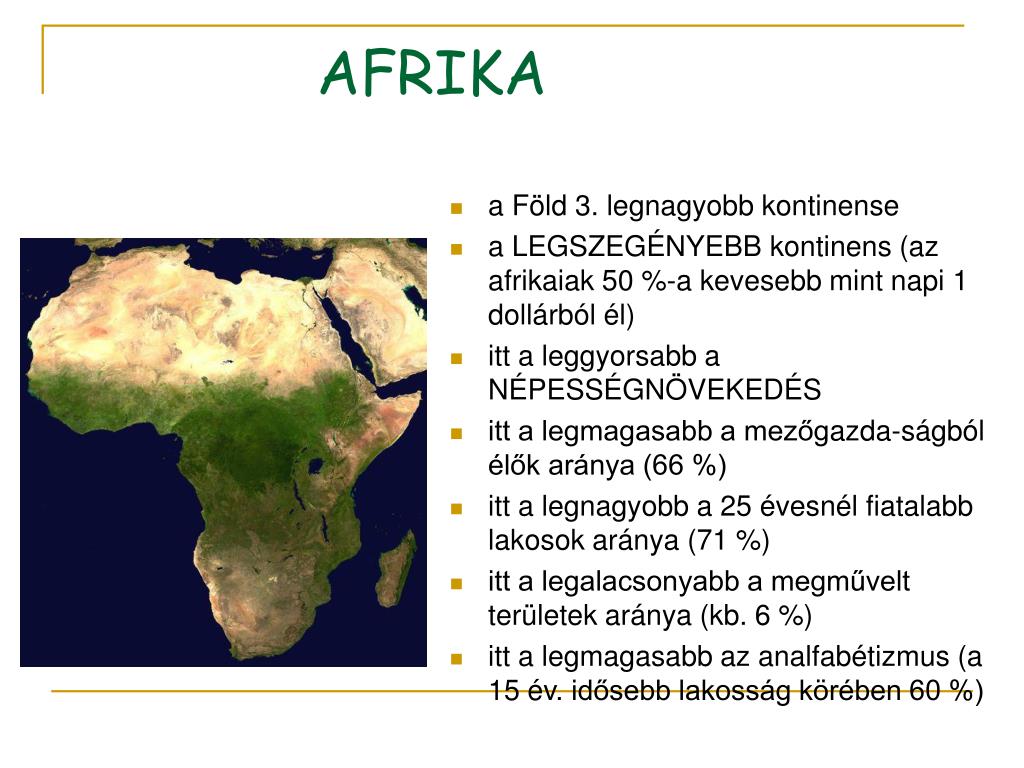 AFRIKA

- a Föld 3. legnagyobb kontinense
- a LEGSZEGÉNYEBB kontinens (az afrikaiak 50 %-a kevesebb mint napi 1 dollárból él)
- itt a leggyorsabb a NÉPESSÉGNÖVEKEDÉS
- itt a legmagasabb a mezőgazda-ságból élők aránya (66 %)
- itt a legnagyobb a 25 évesnél fiatalabb lakosok aránya (71 %)
- itt a legalacsonyabb a megművelt területek aránya (kb. 6 %)
- itt a legmagasabb az analfabétizmus (a 15 év. idősebb lakosság körében 60 %)